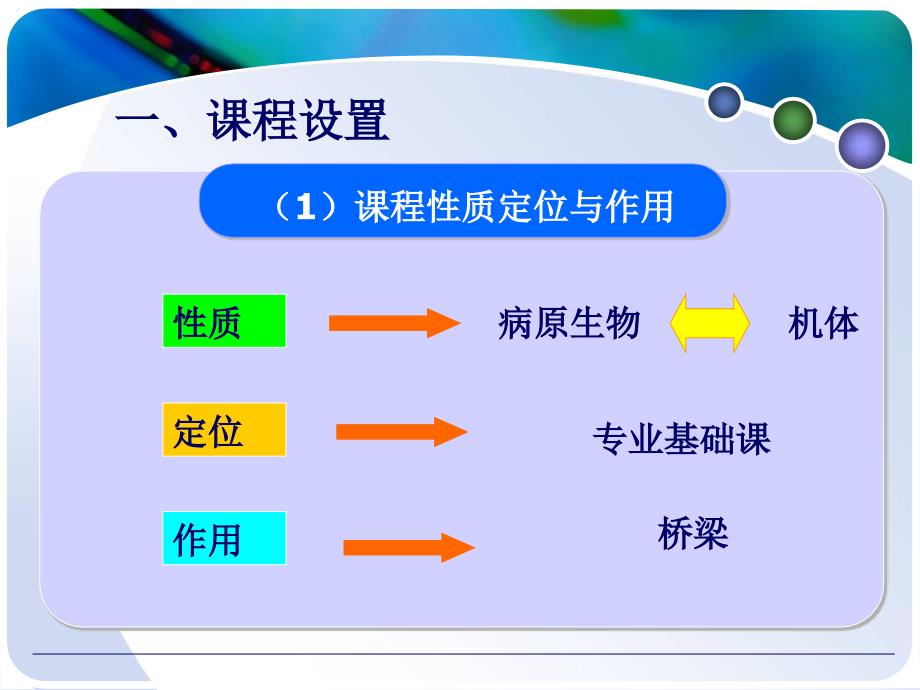 一、课程设置

（1）课程性质定位与作用

性质

病原生物

机体

定位

专业基础课

作用

桥梁